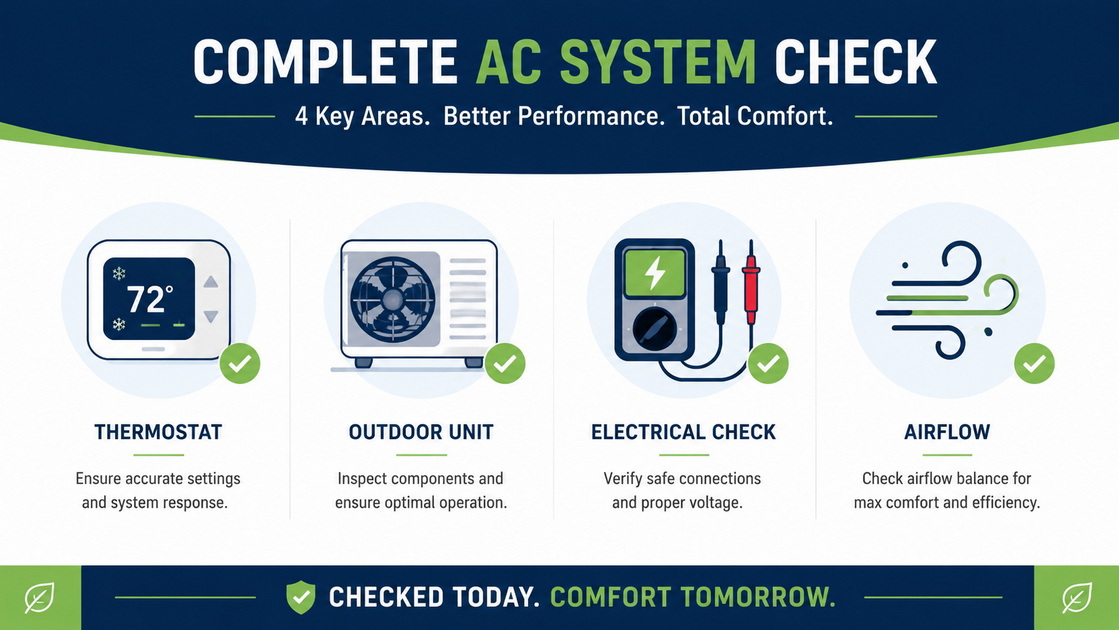 COMPLETE AC SYSTEM CHECK

4 Key Areas. Better Performance. Total Comfort.

72°

THERMOSTAT

Ensure accurate settings and system response.

OUTDOOR UNIT

Inspect components and ensure optimal operation.

ELECTRICAL CHECK

Verify safe connections and proper voltage.

AIRFLOW

Check airflow balance for max comfort and efficiency.

CHECKED TODAY. COMFORT TOMORROW.